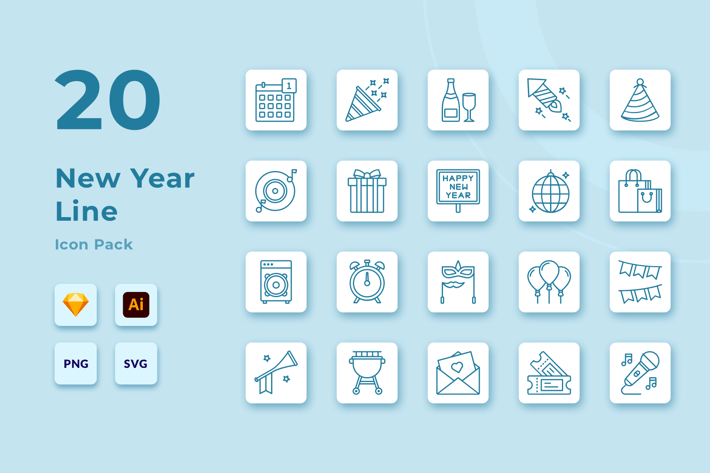 20

New Year Line

Icon Pack

Ai

PNG

SVG

1

HAPPY NEW YEAR